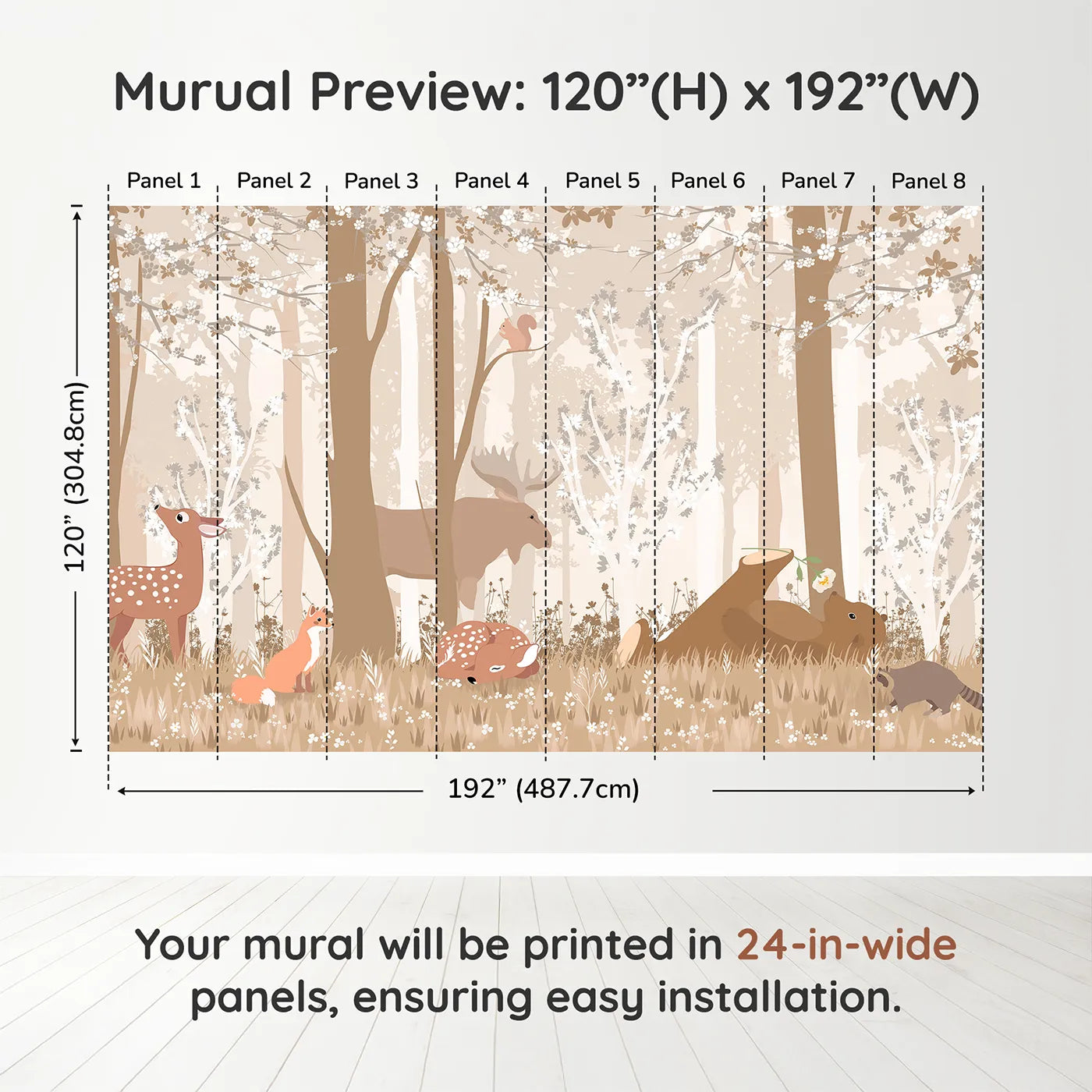 Murual Preview: 120”(H) x 192”(W)

Panel 1 Panel 2 Panel 3 Panel 4 Panel 5 Panel 6 Panel 7 Panel 8

120” (304.8cm)

192” (487.7cm)

Your mural will be printed in 24-in-wide panels, ensuring easy installation.